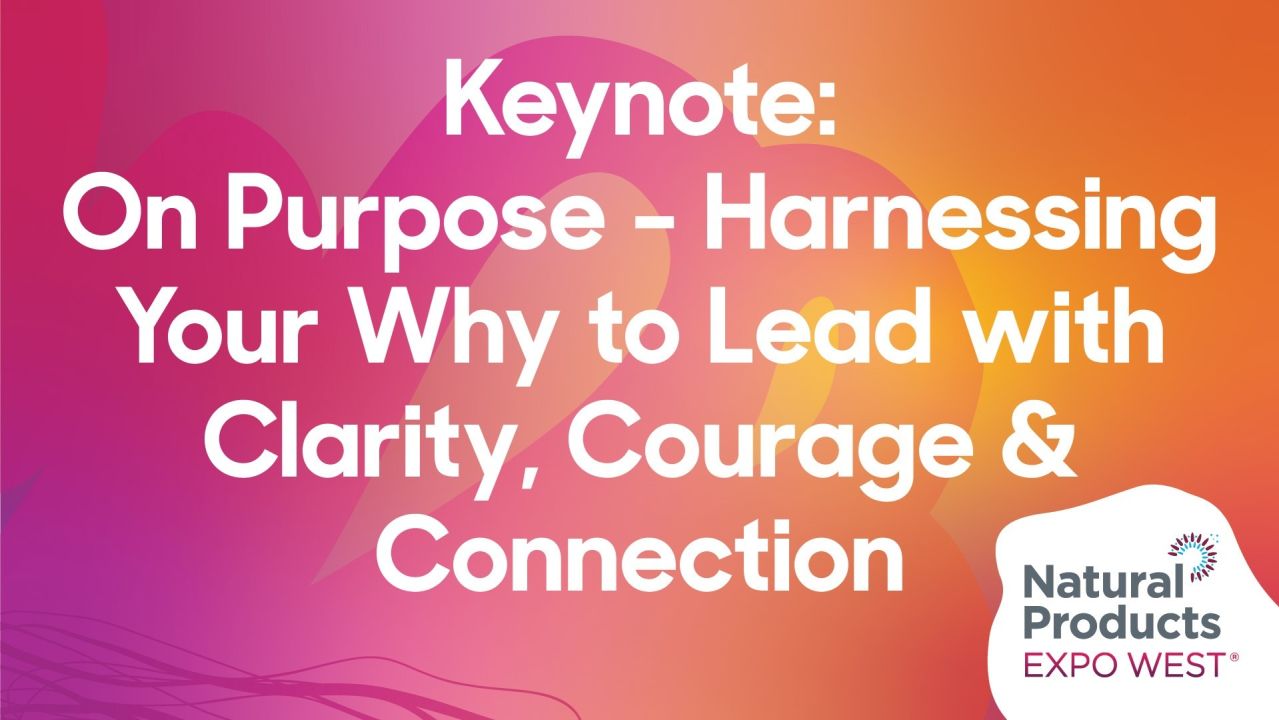 Keynote:
On Purpose - Harnessing Your Why to Lead with Clarity, Courage & Connection

Natural Products
EXPO WEST®